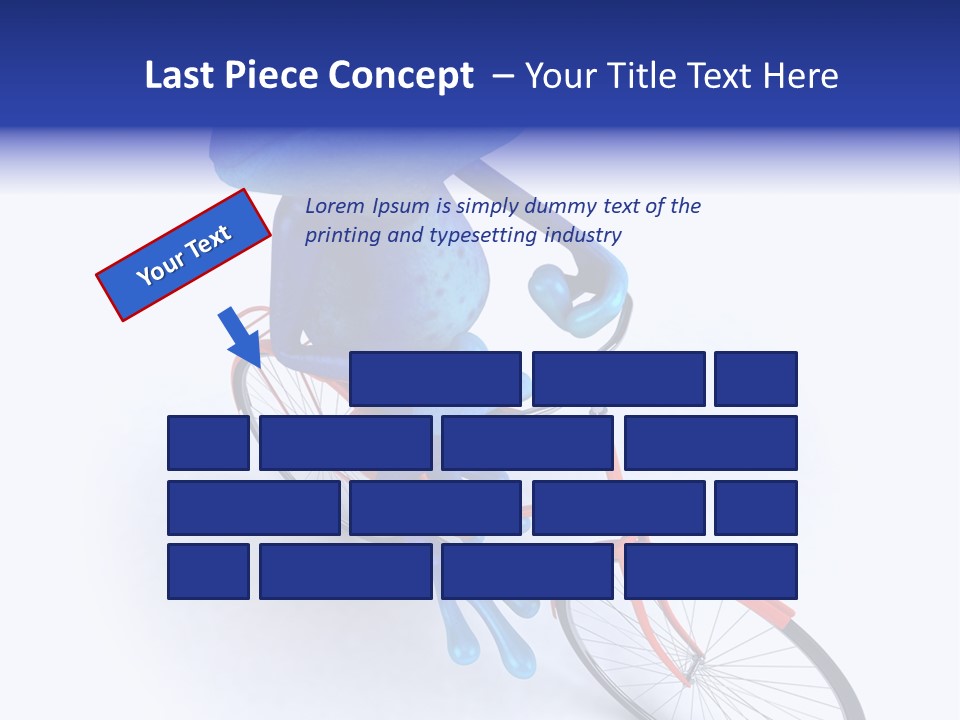 Last Piece Concept – Your Title Text Here

Your Text

Lorem Ipsum is simply dummy text of the printing and typesetting industry